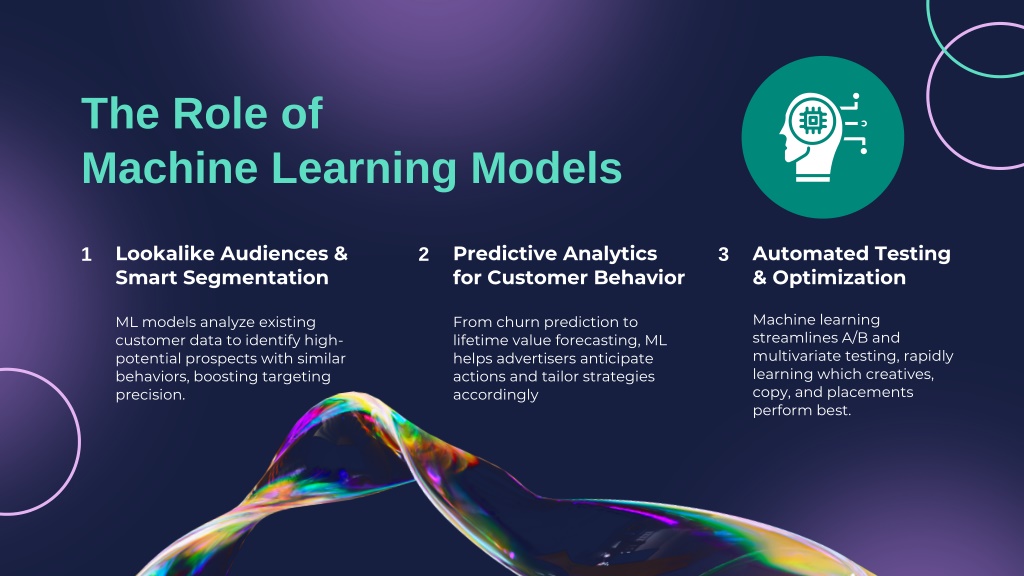 The Role of
Machine Learning Models

1 Lookalike Audiences & Smart Segmentation

ML models analyze existing customer data to identify high-potential prospects with similar behaviors, boosting targeting precision.

2 Predictive Analytics for Customer Behavior

From churn prediction to lifetime value forecasting, ML helps advertisers anticipate actions and tailor strategies accordingly

3 Automated Testing & Optimization

Machine learning streamlines A/B and multivariate testing, rapidly learning which creatives, copy, and placements perform best.